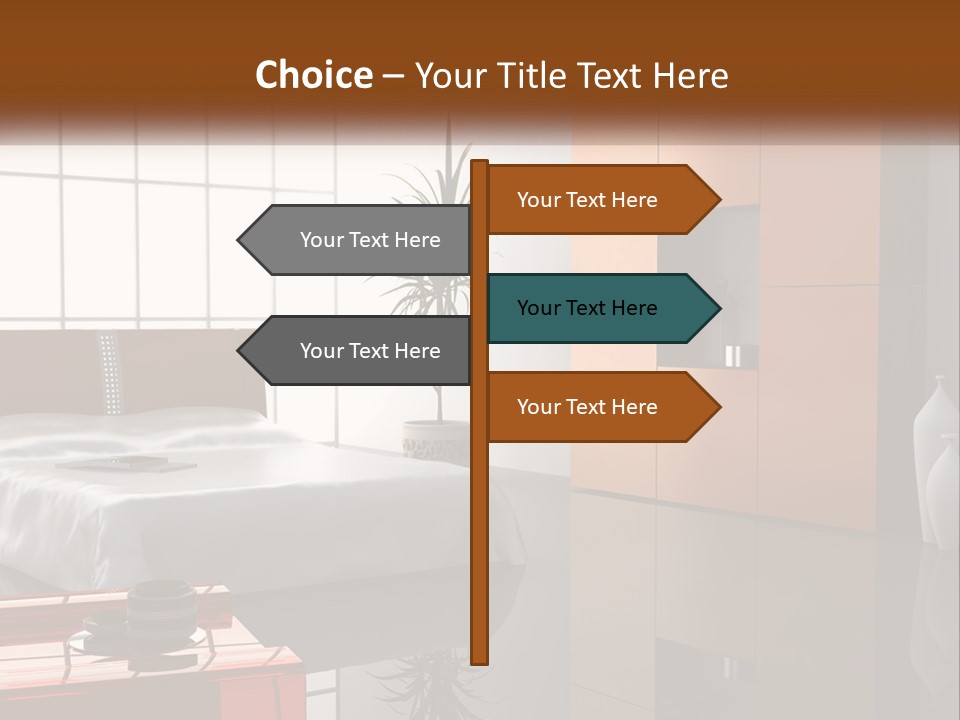 Choice – Your Title Text Here

Your Text Here

Your Text Here

Your Text Here

Your Text Here

Your Text Here